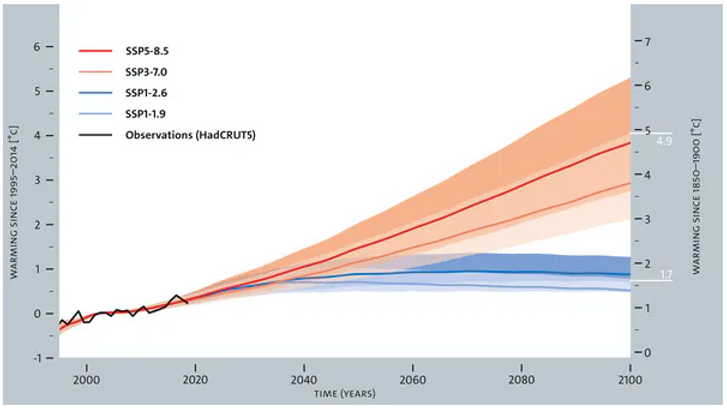 SSP5-8.5
SSP3-7.0
SSP1-2.6
SSP1-1.9
Observations (HadCRUT5)

WARMING SINCE 1995–2014 [°C]
6
5
4
3
2
1
0
-1

WARMING SINCE 1850–1900 [°C]
7
6
5
4
3
2
1
0

4.9
1.7

2000
2020
2040
2060
2080
2100
TIME (YEARS)